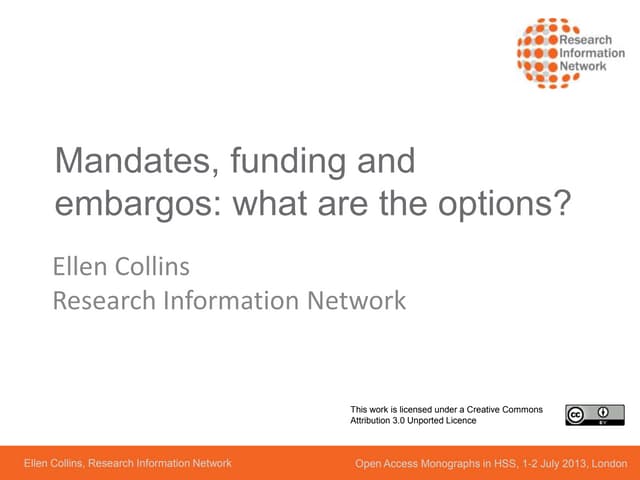 Research Information Network

Mandates, funding and embargos: what are the options?

Ellen Collins
Research Information Network

This work is licensed under a Creative Commons Attribution 3.0 Unported Licence

cc BY

Ellen Collins, Research Information Network

Open Access Monographs in HSS, 1-2 July 2013, London